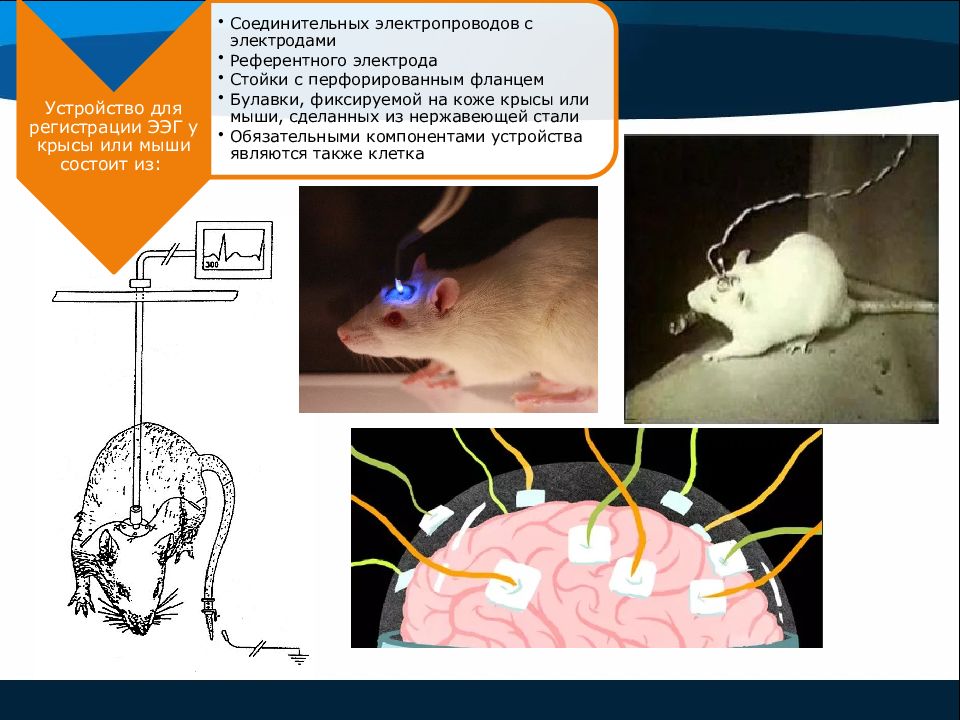 Устройство для регистрации ЭЭГ у крысы или мыши состоит из:

• Соединительных электропроводов с электродами
• Референтного электрода
• Стойки с перфорированным фланцем
• Булавки, фиксируемой на коже крысы или мыши, сделанных из нержавеющей стали
• Обязательными компонентами устройства являются также клетка

300